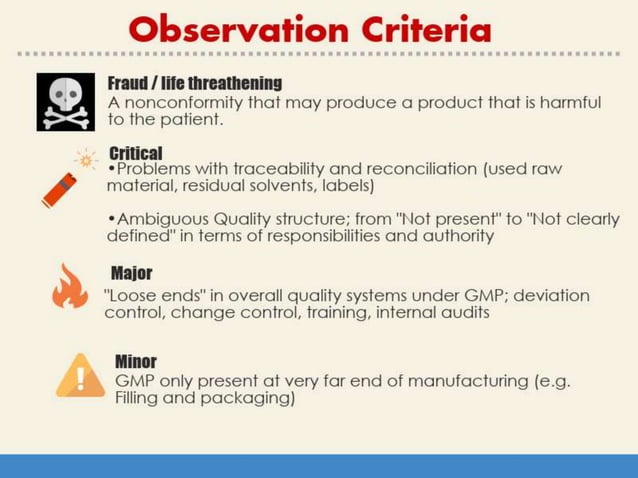 Observation Criteria

Fraud / life threathening
A nonconformity that may produce a product that is harmful to the patient.

Critical
•Problems with traceability and reconciliation (used raw material, residual solvents, labels)

•Ambiguous Quality structure; from "Not present" to "Not clearly defined" in terms of responsibilities and authority

Major
"Loose ends" in overall quality systems under GMP; deviation control, change control, training, internal audits

Minor
GMP only present at very far end of manufacturing (e.g. Filling and packaging)